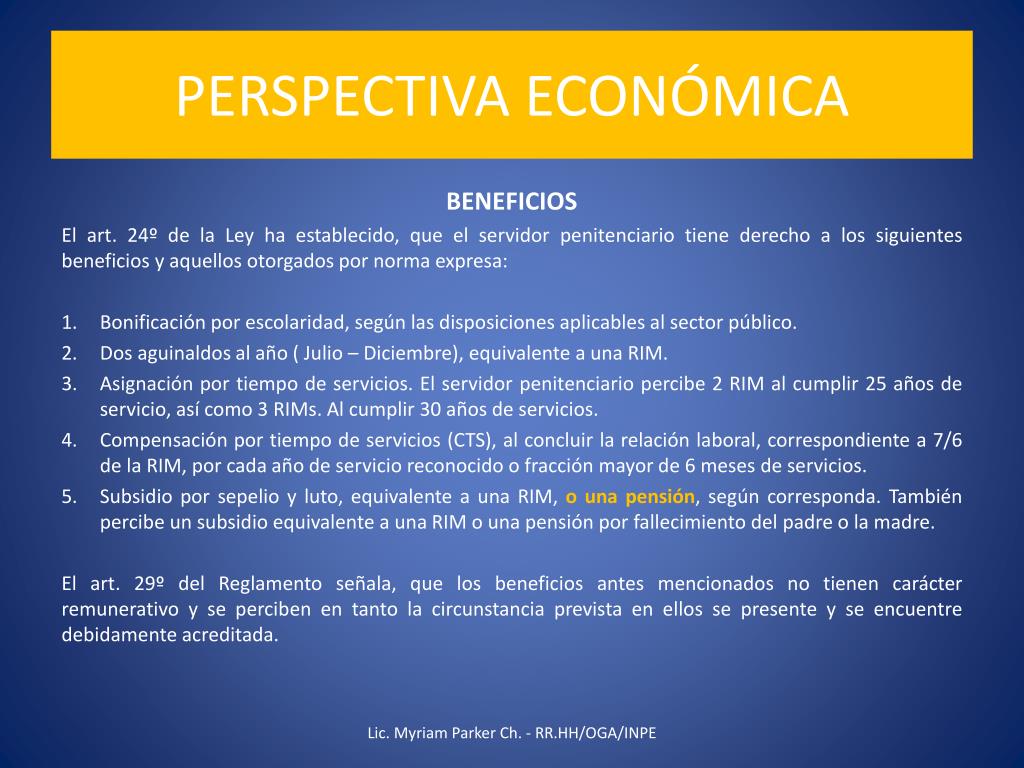 PERSPECTIVA ECONÓMICA

BENEFICIOS

El art. 24º de la Ley ha establecido, que el servidor penitenciario tiene derecho a los siguientes beneficios y aquellos otorgados por norma expresa:

1. Bonificación por escolaridad, según las disposiciones aplicables al sector público.
2. Dos aguinaldos al año ( Julio – Diciembre), equivalente a una RIM.
3. Asignación por tiempo de servicios. El servidor penitenciario percibe 2 RIM al cumplir 25 años de servicio, así como 3 RIMs. Al cumplir 30 años de servicios.
4. Compensación por tiempo de servicios (CTS), al concluir la relación laboral, correspondiente a 7/6 de la RIM, por cada año de servicio reconocido o fracción mayor de 6 meses de servicios.
5. Subsidio por sepelio y luto, equivalente a una RIM, o una pensión, según corresponda. También percibe un subsidio equivalente a una RIM o una pensión por fallecimiento del padre o la madre.

El art. 29º del Reglamento señala, que los beneficios antes mencionados no tienen carácter remunerativo y se perciben en tanto la circunstancia prevista en ellos se presente y se encuentre debidamente acreditada.

Lic. Myriam Parker Ch. - RR.HH/OGA/INPE